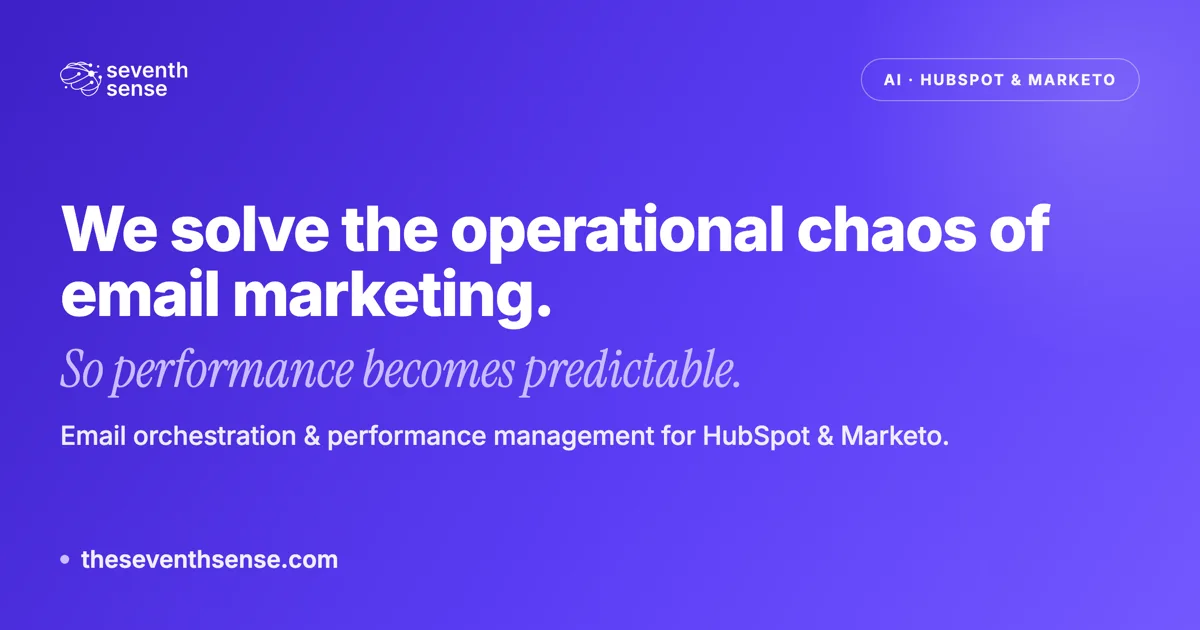 seventh sense

AI · HUBSPOT & MARKETO

We solve the operational chaos of email marketing.

So performance becomes predictable.

Email orchestration & performance management for HubSpot & Marketo.

• theseventhsense.com